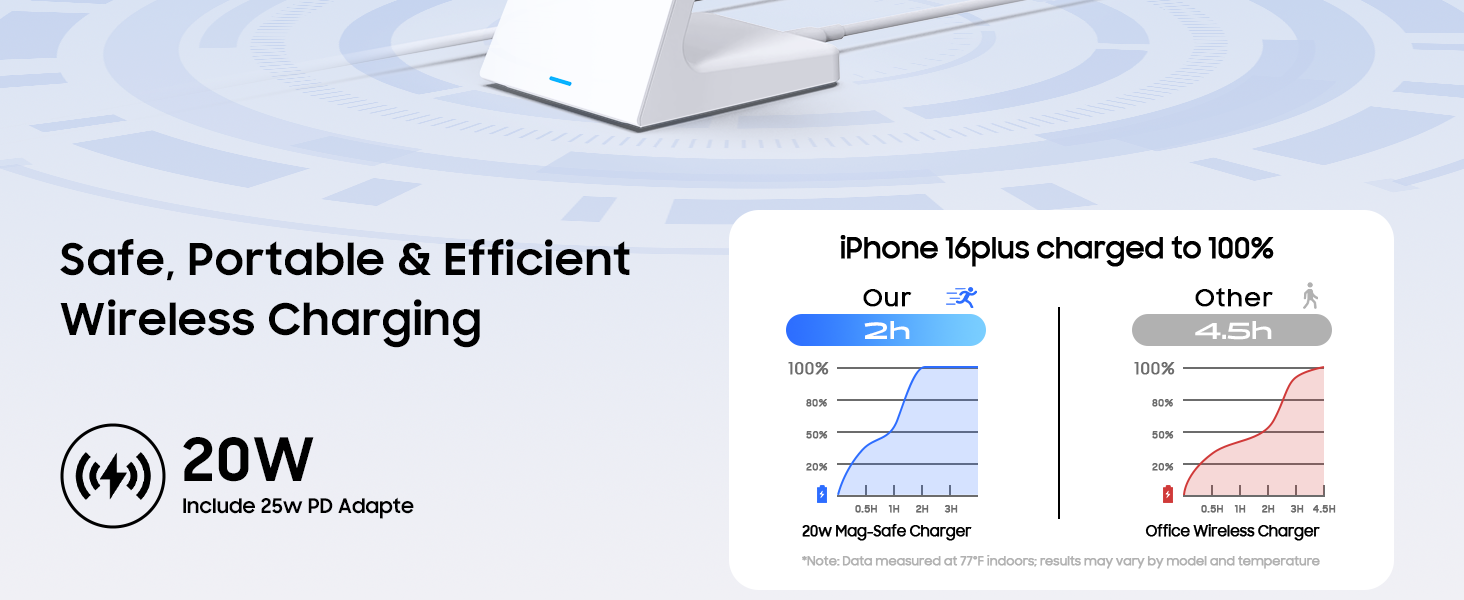 Safe, Portable & Efficient Wireless Charging

20W
Include 25w PD Adapte

iPhone 16plus charged to 100%

Our
2h
100%
80%
50%
20%
0.5H 1H 2H 3H
20w Mag-Safe Charger

Other
4.5h
100%
80%
50%
20%
0.5H 1H 2H 3H 4.5H
Office Wireless Charger

*Note: Data measured at 77°F indoors; results may vary by model and temperature